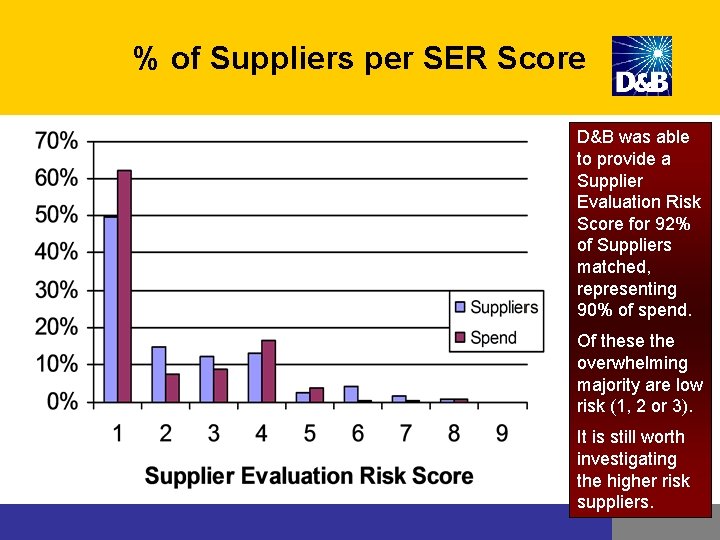 % of Suppliers per SER Score

D&B

70%
60%
50%
40%
30%
20%
10%
0%

Suppliers
Spend

1 2 3 4 5 6 7 8 9

Supplier Evaluation Risk Score

D&B was able to provide a Supplier Evaluation Risk Score for 92% of Suppliers matched, representing 90% of spend.

Of these the overwhelming majority are low risk (1, 2 or 3).

It is still worth investigating the higher risk suppliers.